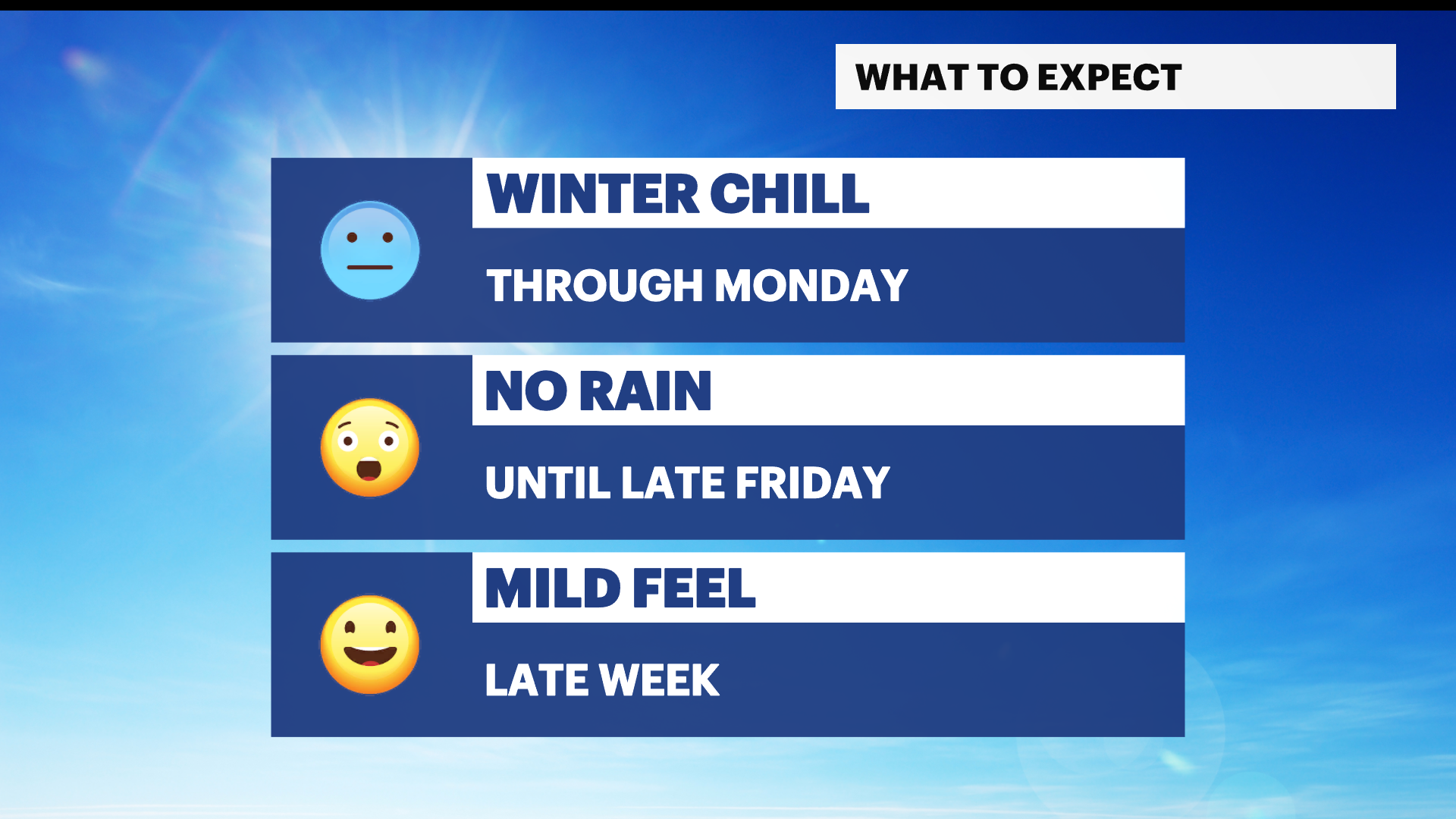 WHAT TO EXPECT

WINTER CHILL

THROUGH MONDAY

NO RAIN

UNTIL LATE FRIDAY

MILD FEEL

LATE WEEK